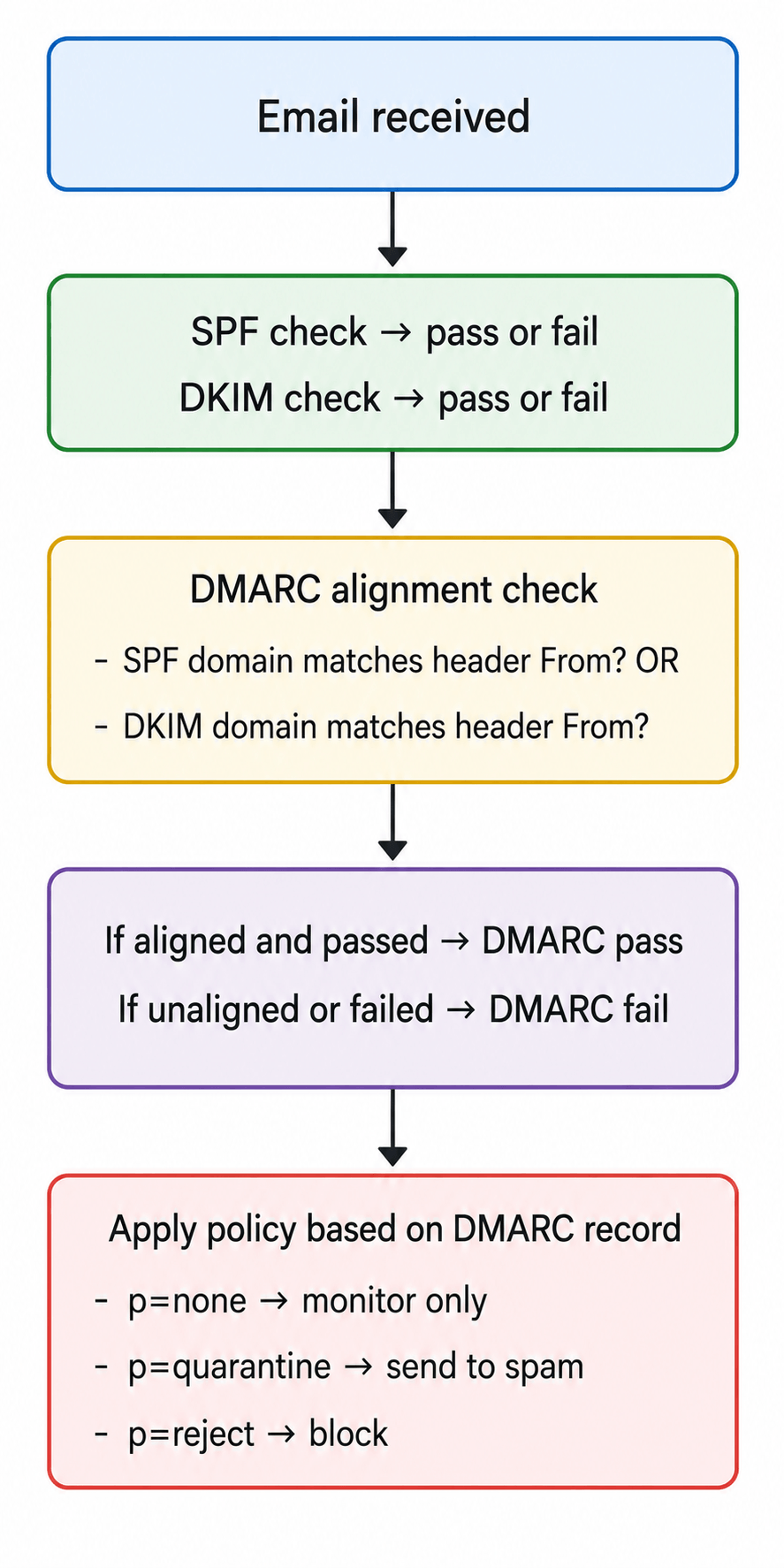 Email received

SPF check → pass or fail
DKIM check → pass or fail

DMARC alignment check
- SPF domain matches header From? OR
- DKIM domain matches header From?

If aligned and passed → DMARC pass
If unaligned or failed → DMARC fail

Apply policy based on DMARC record
- p=none → monitor only
- p=quarantine → send to spam
- p=reject → block